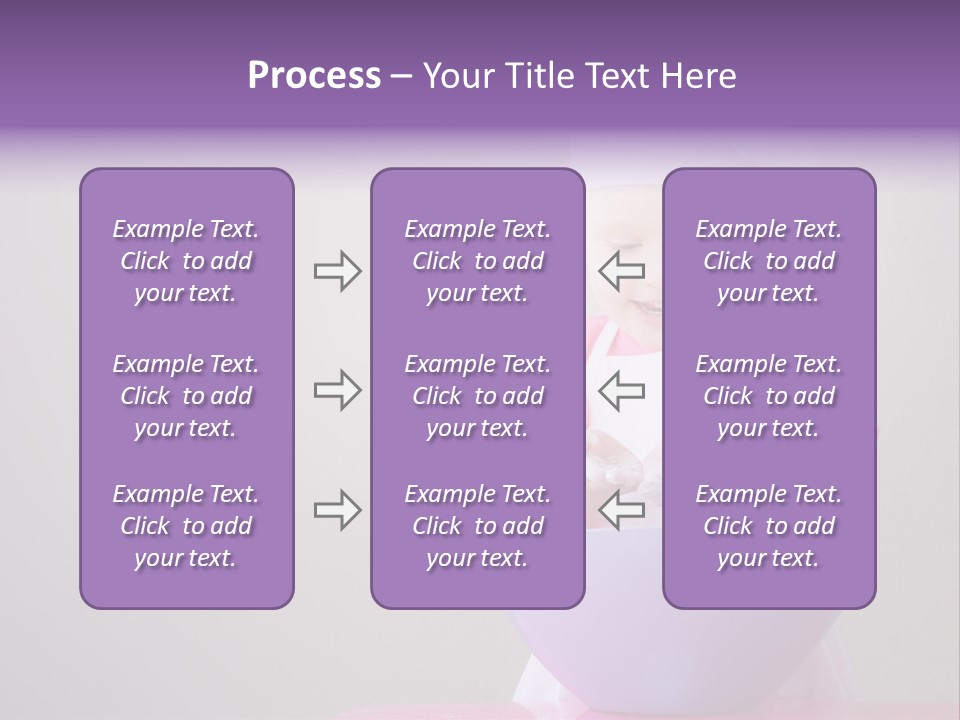 Process – Your Title Text Here

Example Text. Click to add your text.

Example Text. Click to add your text.

Example Text. Click to add your text.

Example Text. Click to add your text.

Example Text. Click to add your text.

Example Text. Click to add your text.

Example Text. Click to add your text.

Example Text. Click to add your text.

Example Text. Click to add your text.